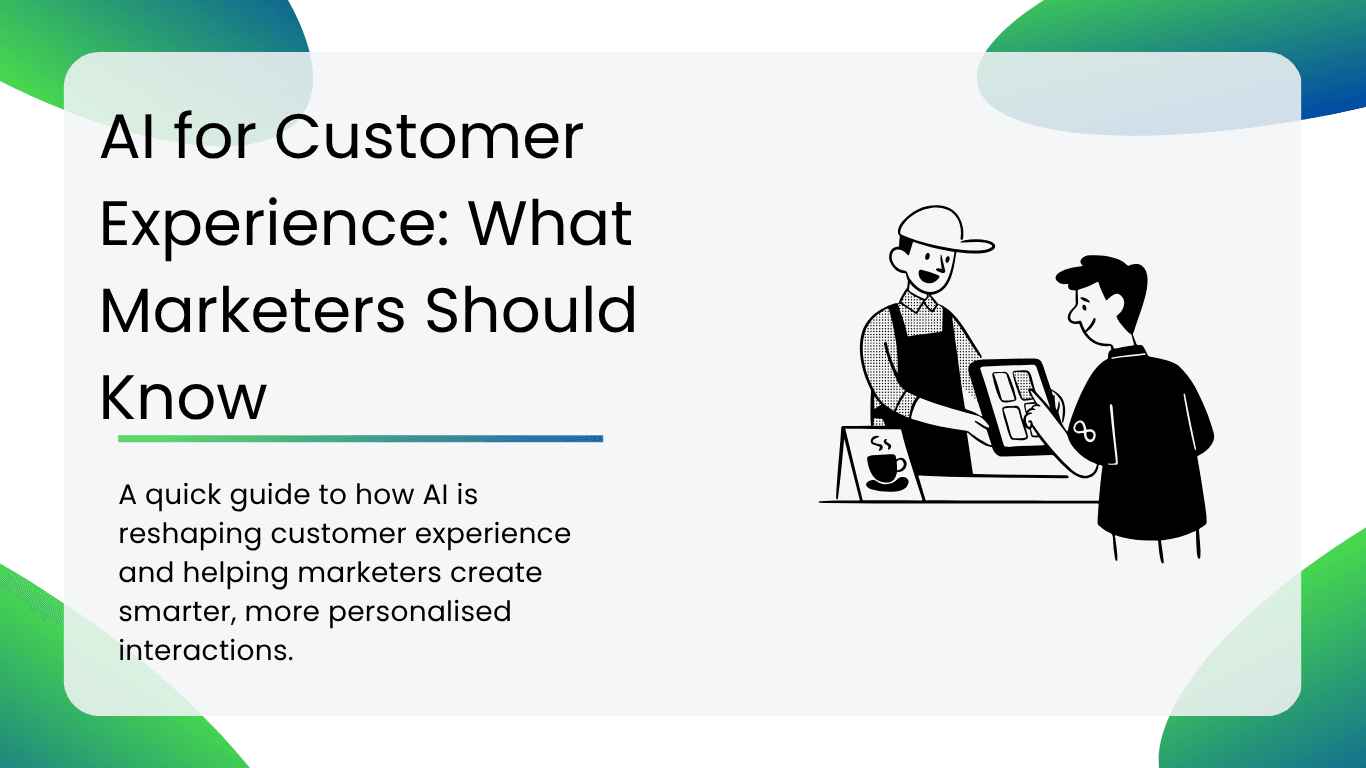 AI for Customer Experience: What Marketers Should Know

A quick guide to how AI is reshaping customer experience and helping marketers create smarter, more personalised interactions.